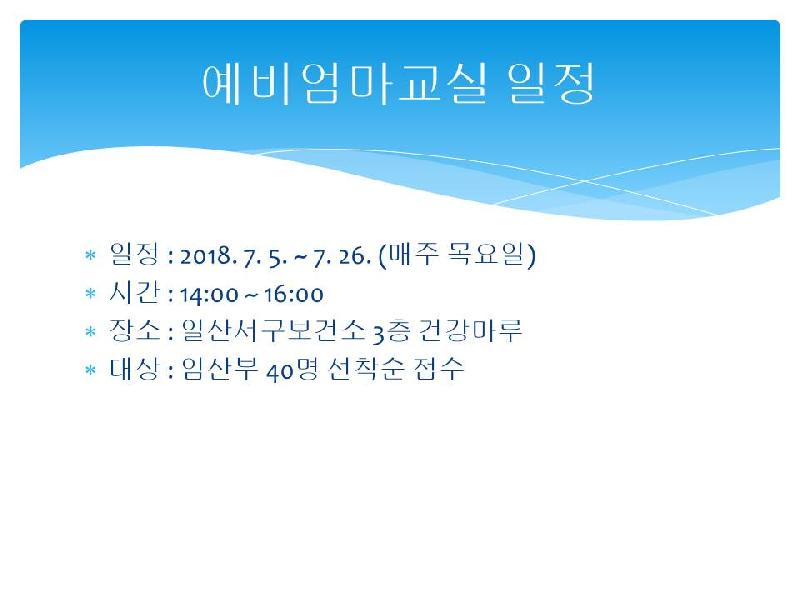 예비엄마교실 일정

* 일정 : 2018. 7. 5. ~ 7. 26. (매주 목요일)
* 시간 : 14:00 ~ 16:00
* 장소 : 일산서구보건소 3층 건강마루
* 대상 : 임산부 40명 선착순 접수